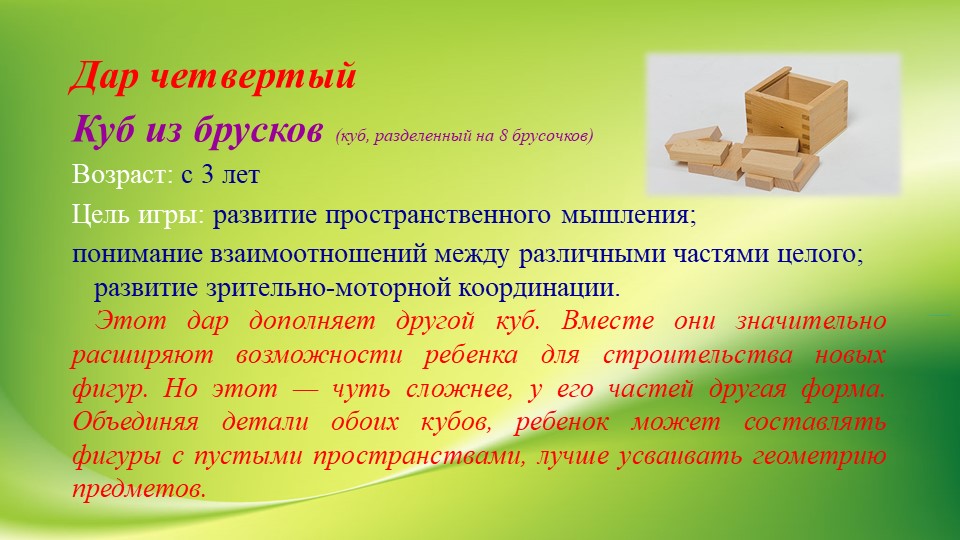 Дар четвертый

Куб из брусков (куб, разделенный на 8 брусочков)

Возраст: с 3 лет

Цель игры: развитие пространственного мышления;

понимание взаимоотношений между различными частями целого; развитие зрительно-моторной координации.

Этот дар дополняет другой куб. Вместе они значительно расширяют возможности ребенка для строительства новых фигур. Но этот — чуть сложнее, у его частей другая форма. Объединяя детали обоих кубов, ребенок может составлять фигуры с пустыми пространствами, лучше усваивать геометрию предметов.